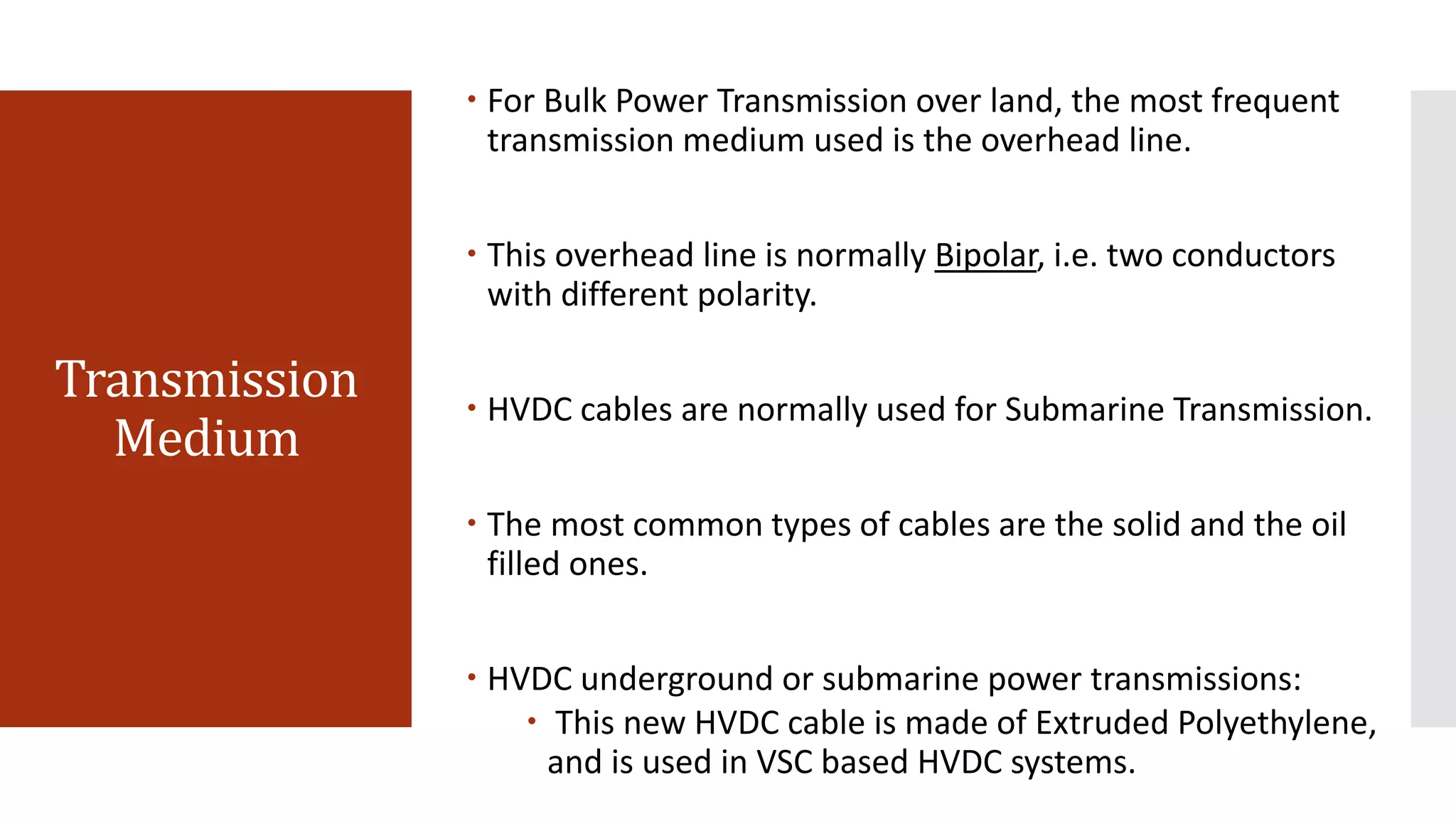 Transmission Medium

• For Bulk Power Transmission over land, the most frequent transmission medium used is the overhead line.

• This overhead line is normally Bipolar, i.e. two conductors with different polarity.

• HVDC cables are normally used for Submarine Transmission.

• The most common types of cables are the solid and the oil filled ones.

• HVDC underground or submarine power transmissions:
  • This new HVDC cable is made of Extruded Polyethylene, and is used in VSC based HVDC systems.